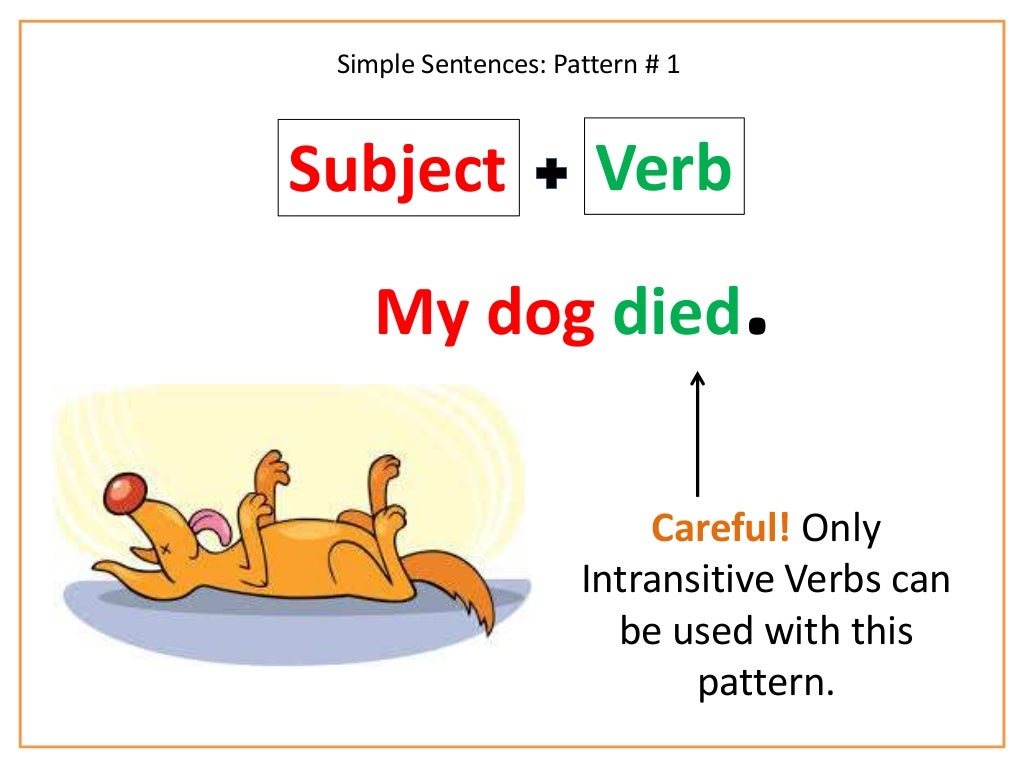 Simple Sentences: Pattern # 1

Subject + Verb

My dog died.

Careful! Only Intransitive Verbs can be used with this pattern.